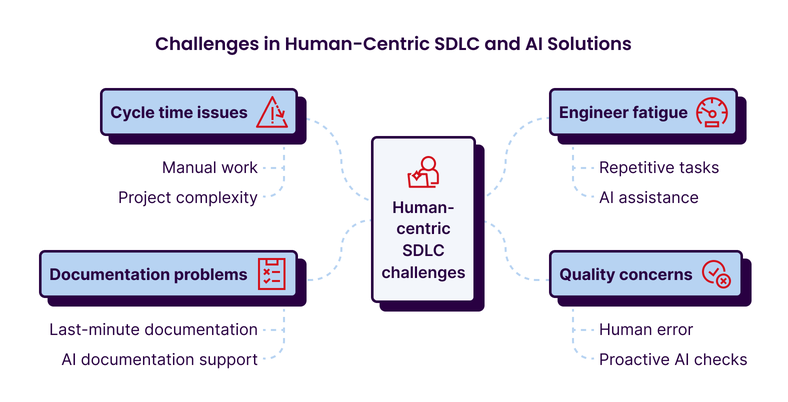 Challenges in Human-Centric SDLC and AI Solutions

Cycle time issues

Manual work

Project complexity

Documentation problems

Last-minute documentation

AI documentation support

Human-centric SDLC challenges

Engineer fatigue

Repetitive tasks

AI assistance

Quality concerns

Human error

Proactive AI checks